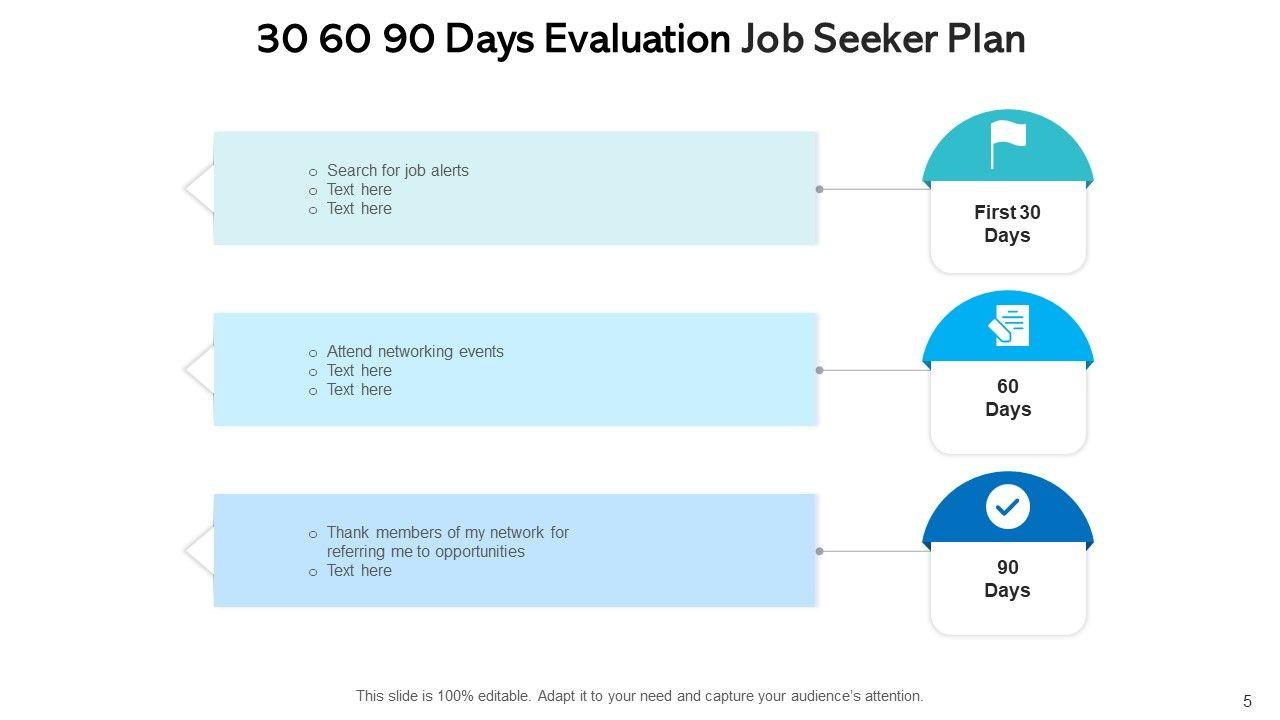 30 60 90 Days Evaluation Job Seeker Plan

o Search for job alerts
o Text here
o Text here

First 30 Days

o Attend networking events
o Text here
o Text here

60 Days

o Thank members of my network for referring me to opportunities
o Text here

90 Days

This slide is 100% editable. Adapt it to your need and capture your audience's attention.

5